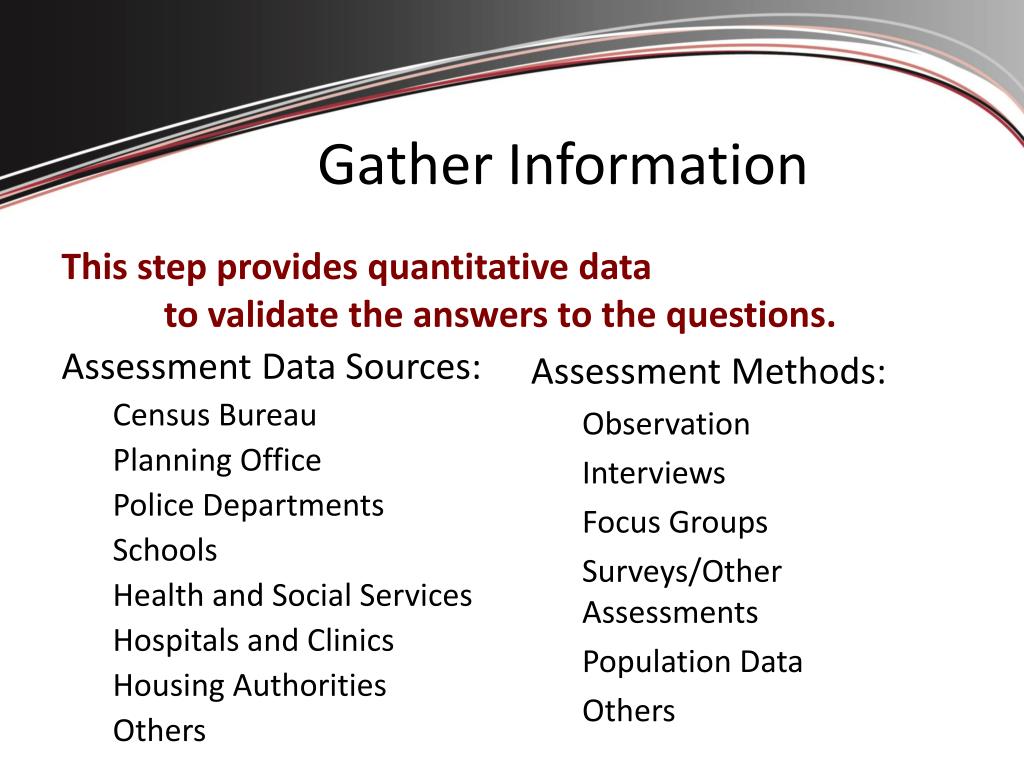 Gather Information

This step provides quantitative data to validate the answers to the questions.

Assessment Data Sources:

Census Bureau

Planning Office

Police Departments

Schools

Health and Social Services

Hospitals and Clinics

Housing Authorities

Others

Assessment Methods:

Observation

Interviews

Focus Groups

Surveys/Other Assessments

Population Data

Others